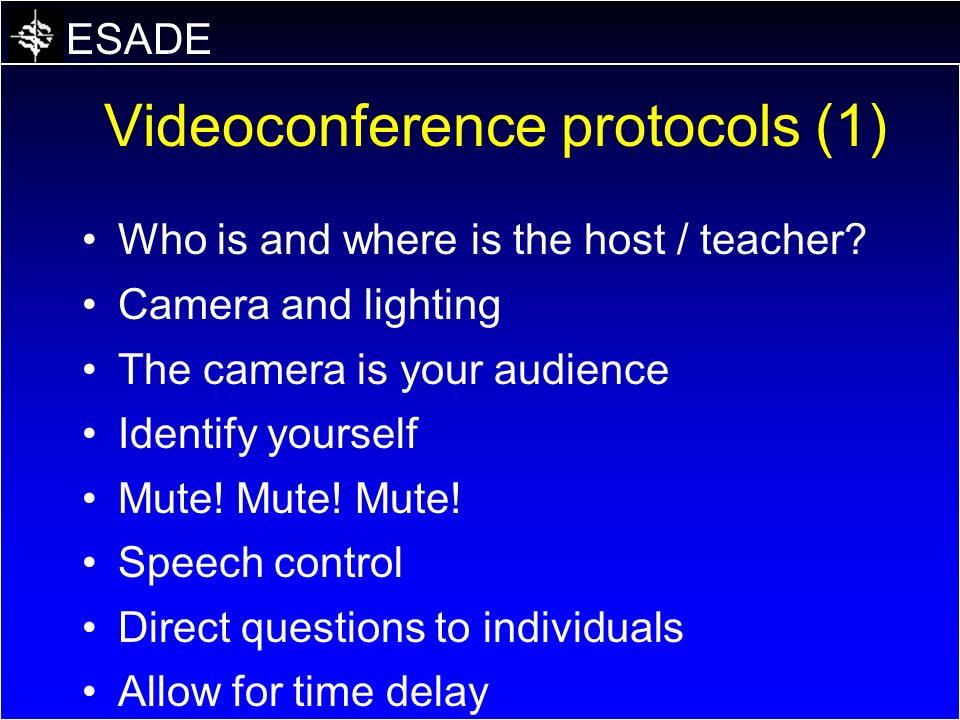 ESADE

Videoconference protocols (1)

• Who is and where is the host / teacher?
• Camera and lighting
• The camera is your audience
• Identify yourself
• Mute! Mute! Mute!
• Speech control
• Direct questions to individuals
• Allow for time delay